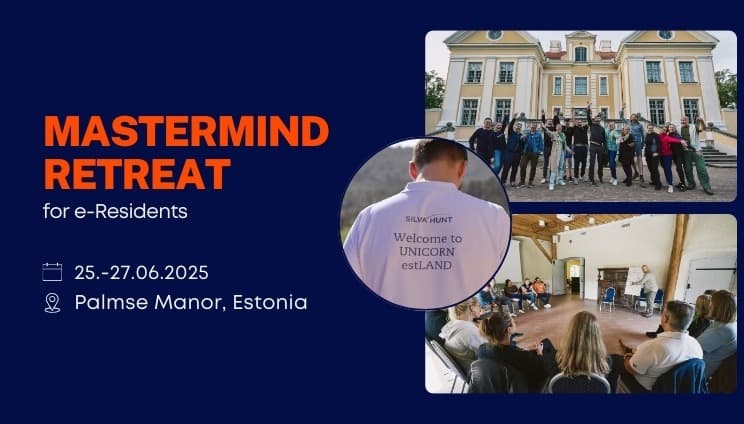 MASTERMIND RETREAT

for e-Residents

25.-27.06.2025

Palmse Manor, Estonia

SILVA HUNT

Welcome to UNICORN estLAND